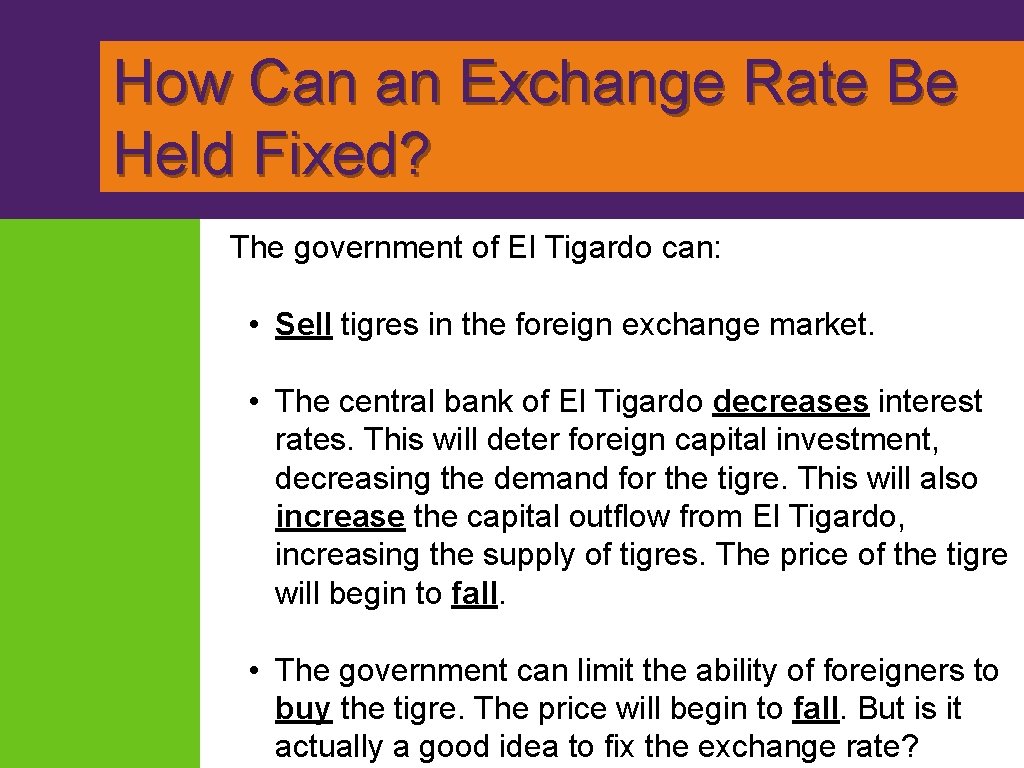 How Can an Exchange Rate Be Held Fixed?

The government of El Tigardo can:

• Sell tigres in the foreign exchange market.

• The central bank of El Tigardo decreases interest rates. This will deter foreign capital investment, decreasing the demand for the tigre. This will also increase the capital outflow from El Tigardo, increasing the supply of tigres. The price of the tigre will begin to fall.

• The government can limit the ability of foreigners to buy the tigre. The price will begin to fall. But is it actually a good idea to fix the exchange rate?